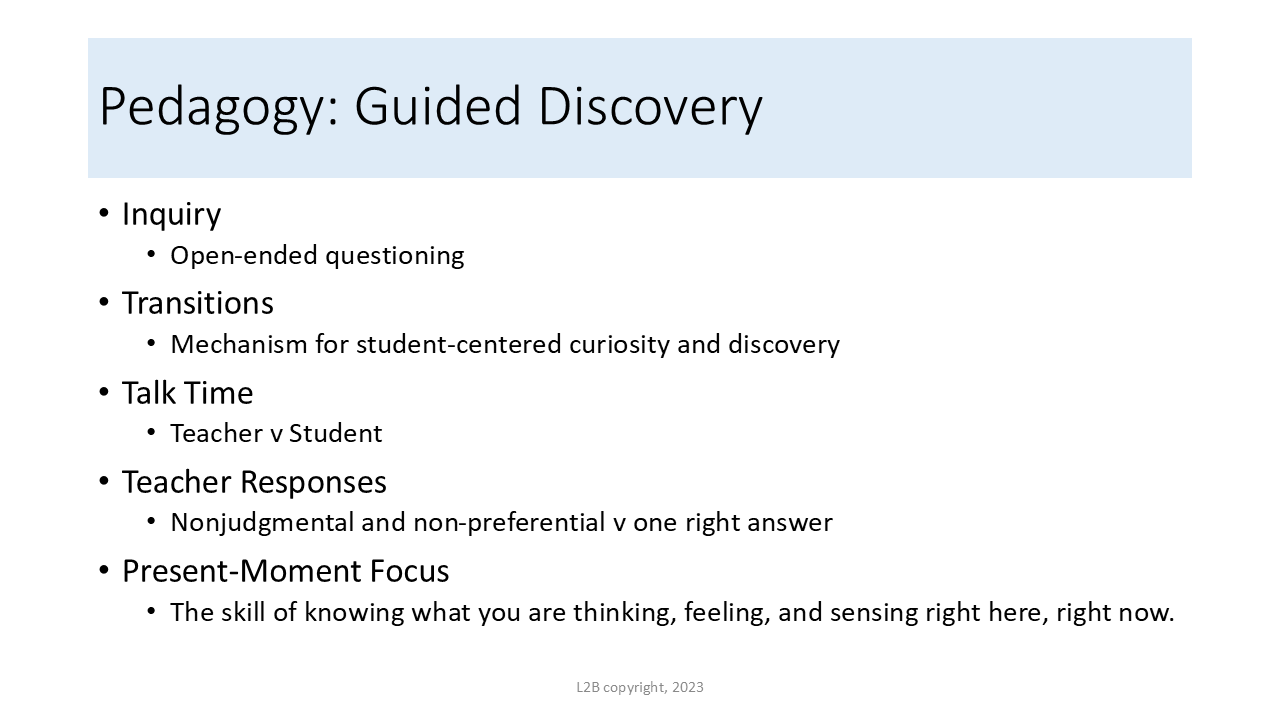 Pedagogy: Guided Discovery

• Inquiry
  • Open-ended questioning
• Transitions
  • Mechanism for student-centered curiosity and discovery
• Talk Time
  • Teacher v Student
• Teacher Responses
  • Nonjudgmental and non-preferential v one right answer
• Present-Moment Focus
  • The skill of knowing what you are thinking, feeling, and sensing right here, right now.

L2B copyright, 2023